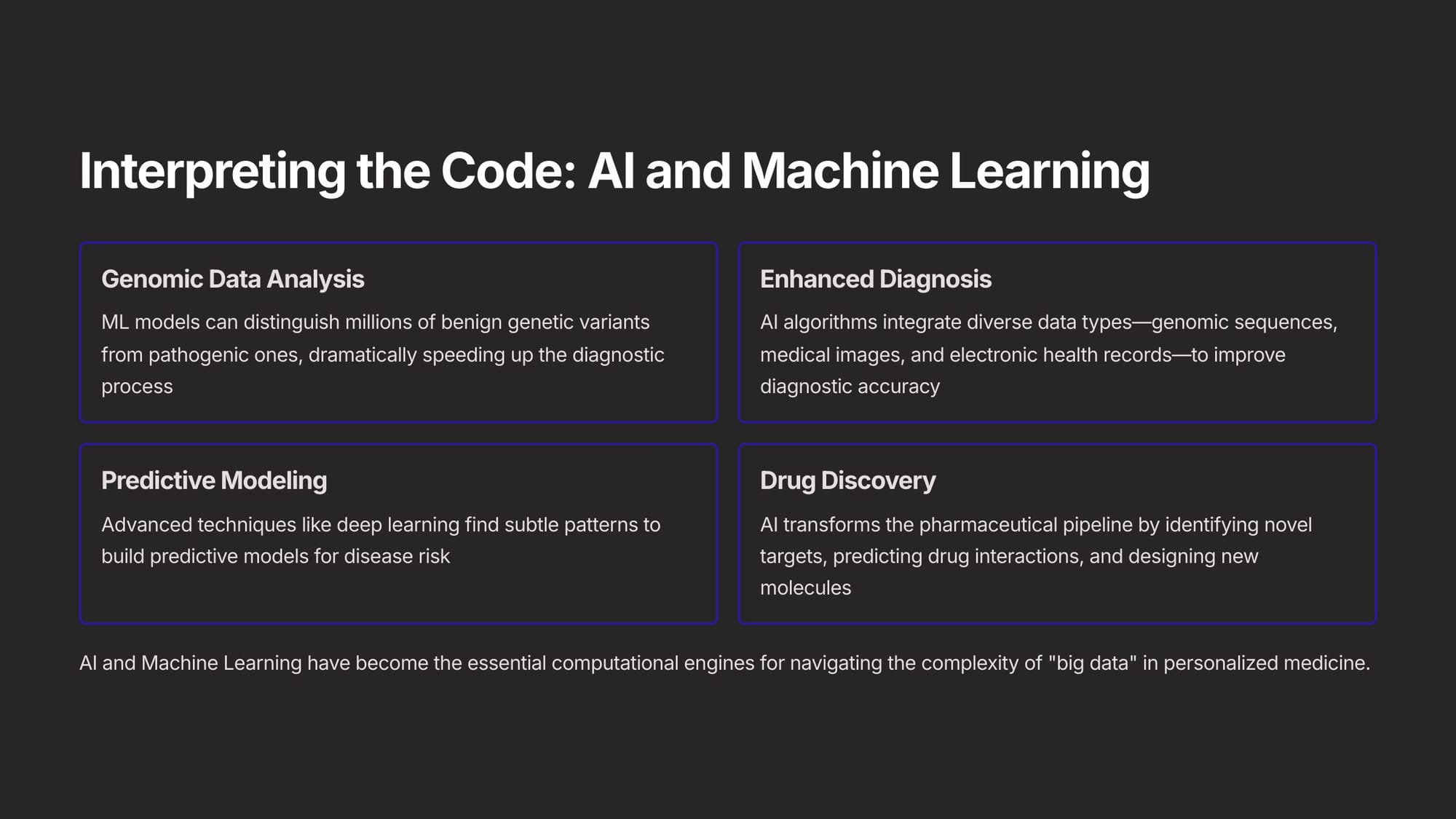 Interpreting the Code: AI and Machine Learning

Genomic Data Analysis

ML models can distinguish millions of benign genetic variants from pathogenic ones, dramatically speeding up the diagnostic process

Enhanced Diagnosis

AI algorithms integrate diverse data types—genomic sequences, medical images, and electronic health records—to improve diagnostic accuracy

Predictive Modeling

Advanced techniques like deep learning find subtle patterns to build predictive models for disease risk

Drug Discovery

AI transforms the pharmaceutical pipeline by identifying novel targets, predicting drug interactions, and designing new molecules

AI and Machine Learning have become the essential computational engines for navigating the complexity of "big data" in personalized medicine.